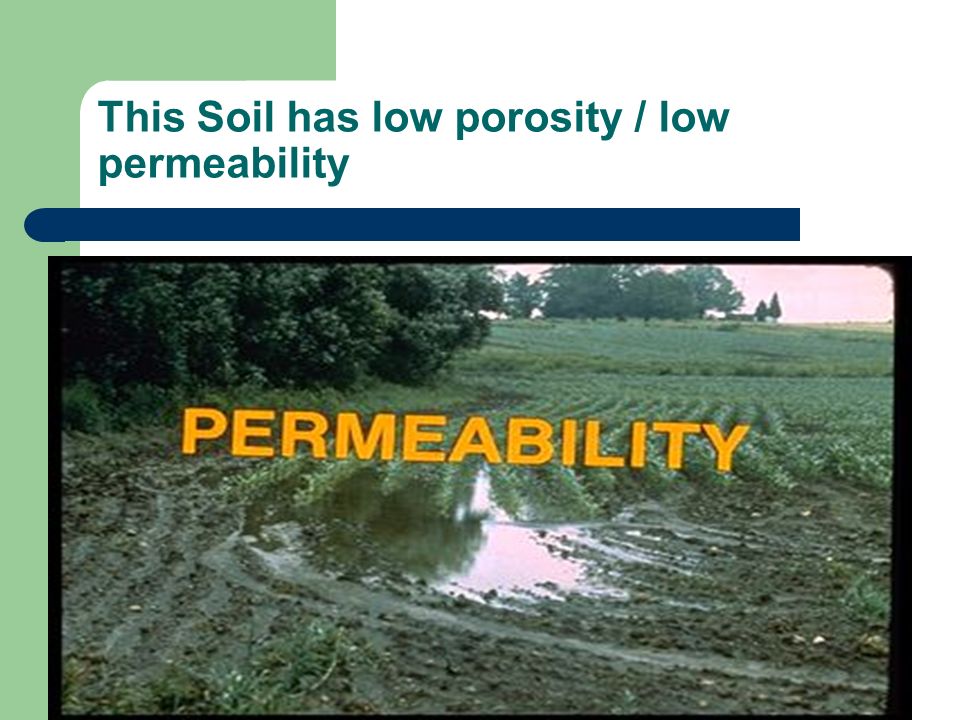 This Soil has low porosity / low permeability

PERMEABILITY